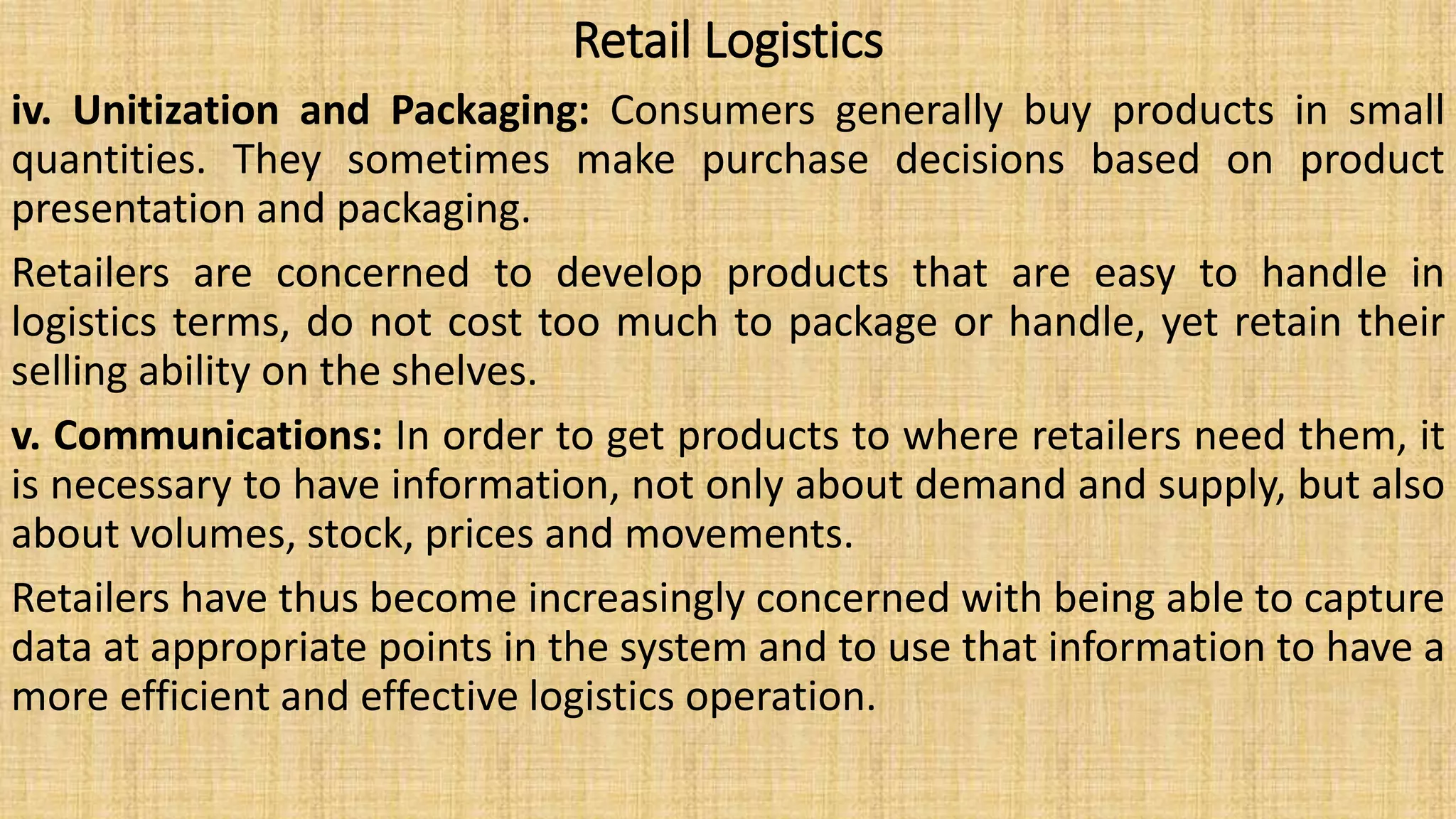 Retail Logistics

iv. Unitization and Packaging: Consumers generally buy products in small quantities. They sometimes make purchase decisions based on product presentation and packaging.

Retailers are concerned to develop products that are easy to handle in logistics terms, do not cost too much to package or handle, yet retain their selling ability on the shelves.

v. Communications: In order to get products to where retailers need them, it is necessary to have information, not only about demand and supply, but also about volumes, stock, prices and movements.

Retailers have thus become increasingly concerned with being able to capture data at appropriate points in the system and to use that information to have a more efficient and effective logistics operation.